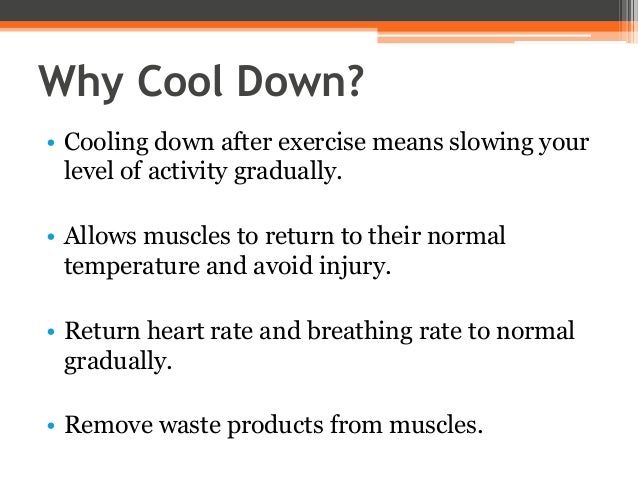 Why Cool Down?

• Cooling down after exercise means slowing your level of activity gradually.

• Allows muscles to return to their normal temperature and avoid injury.

• Return heart rate and breathing rate to normal gradually.

• Remove waste products from muscles.